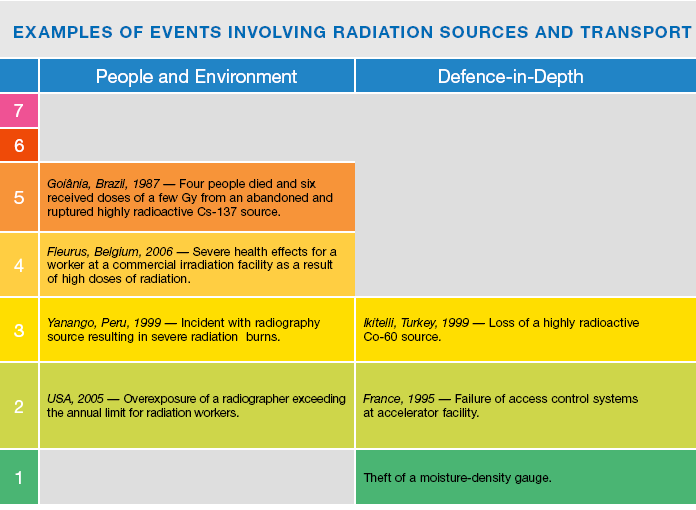 EXAMPLES OF EVENTS INVOLVING RADIATION SOURCES AND TRANSPORT

| | People and Environment | Defence-in-Depth |
|---|---|---|
| 7 | | |
| 6 | | |
| 5 | Goiânia, Brazil, 1987 — Four people died and six received doses of a few Gy from an abandoned and ruptured highly radioactive Cs-137 source. | |
| 4 | Fleurus, Belgium, 2006 — Severe health effects for a worker at a commercial irradiation facility as a result of high doses of radiation. | |
| 3 | Yanango, Peru, 1999 — Incident with radiography source resulting in severe radiation burns. | Ikitelli, Turkey, 1999 — Loss of a highly radioactive Co-60 source. |
| 2 | USA, 2005 — Overexposure of a radiographer exceeding the annual limit for radiation workers. | France, 1995 — Failure of access control systems at accelerator facility. |
| 1 | | Theft of a moisture-density gauge. |